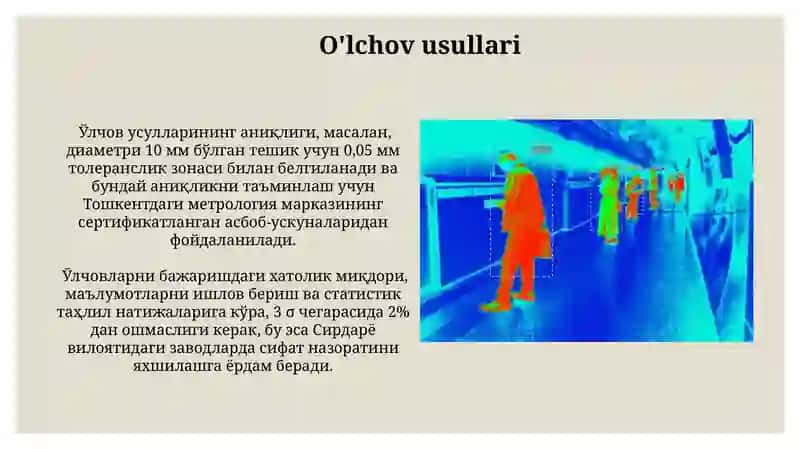 O'lchov usullari

Ўлчов усулларининг аниқлиги, масалан, диаметри 10 мм бўлган тешик учун 0,05 мм толеранслик зонаси билан белгиланади ва бундай аниқликни таъминлаш учун Тошкентдаги метрология марказининг сертификатланган асбоб-ускуналаридан фойдаланилади.

Ўлчовларни бажаришдаги хатолик миқдори, маълумотларни ишлов бериш ва статистик таҳлил натижаларига кўра, 3 σ чегарасида 2% дан ошмаслиги керак, бу эса Сирдарё вилоятидаги заводларда сифат назоратини яхшилашга ёрдам беради.